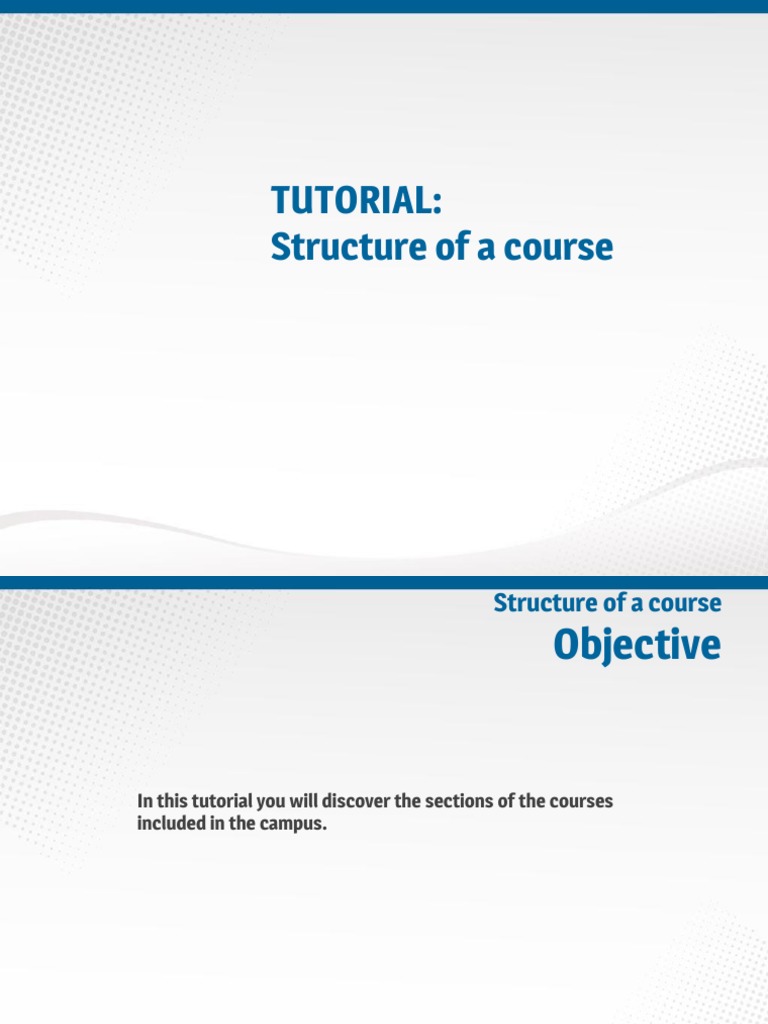 TUTORIAL:
Structure of a course

Structure of a course
Objective

In this tutorial you will discover the sections of the courses included in the campus.